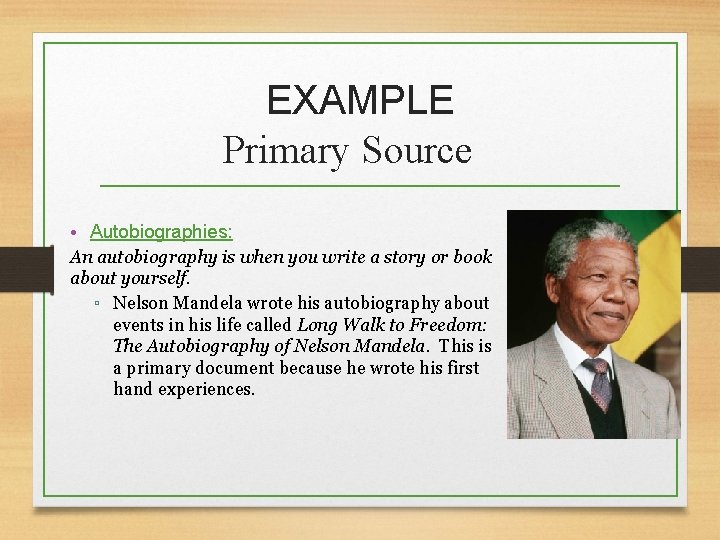 EXAMPLE
Primary Source

• Autobiographies:
An autobiography is when you write a story or book about yourself.
▫ Nelson Mandela wrote his autobiography about events in his life called Long Walk to Freedom: The Autobiography of Nelson Mandela. This is a primary document because he wrote his first hand experiences.